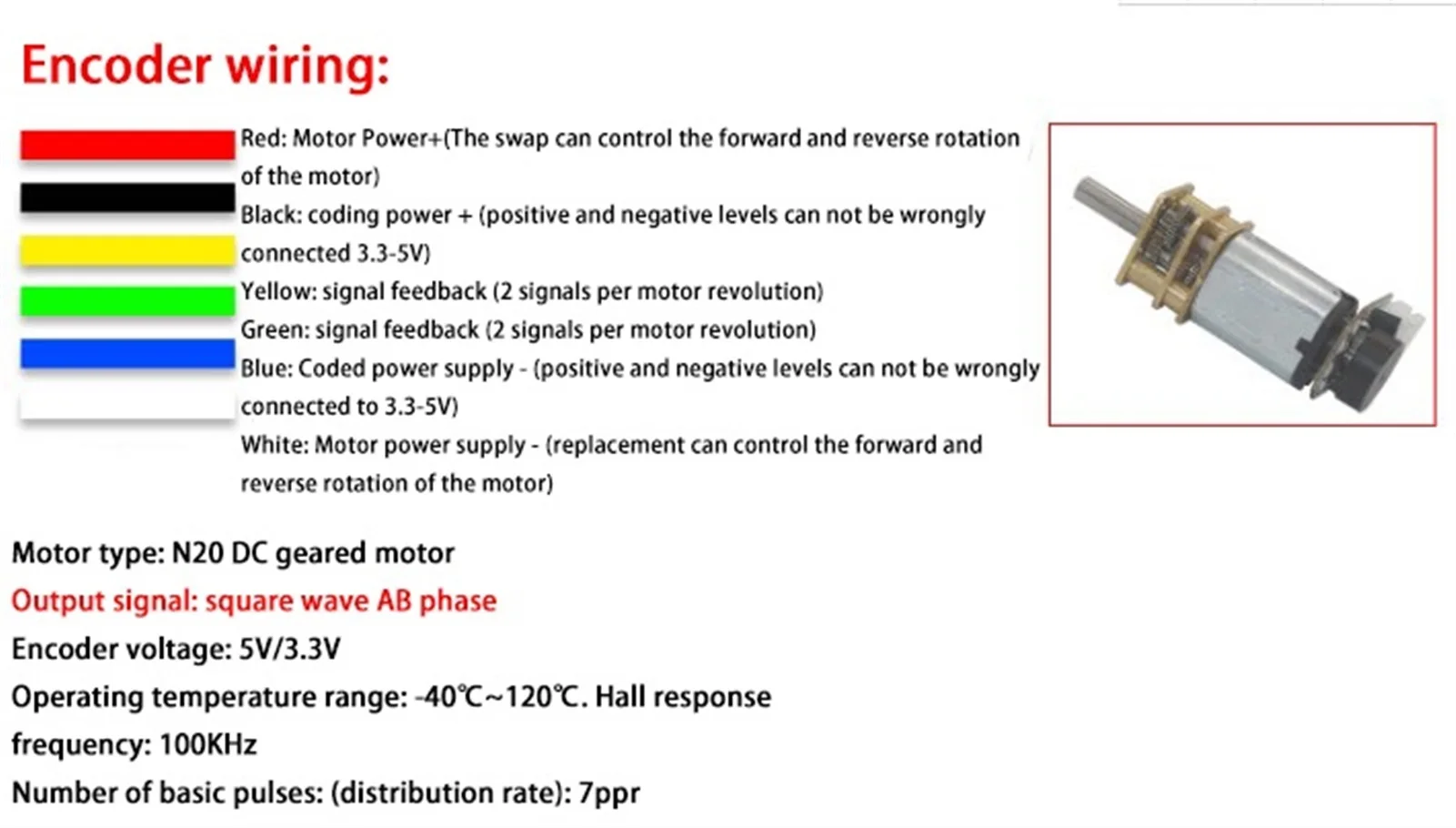 Encoder wiring:

Red: Motor Power+(The swap can control the forward and reverse rotation of the motor)
Black: coding power + (positive and negative levels can not be wrongly connected 3.3-5V)
Yellow: signal feedback (2 signals per motor revolution)
Green: signal feedback (2 signals per motor revolution)
Blue: Coded power supply - (positive and negative levels can not be wrongly connected to 3.3-5V)
White: Motor power supply - (replacement can control the forward and reverse rotation of the motor)

Motor type: N20 DC geared motor
Output signal: square wave AB phase
Encoder voltage: 5V/3.3V
Operating temperature range: -40℃~120℃. Hall response frequency: 100KHz
Number of basic pulses: (distribution rate): 7ppr